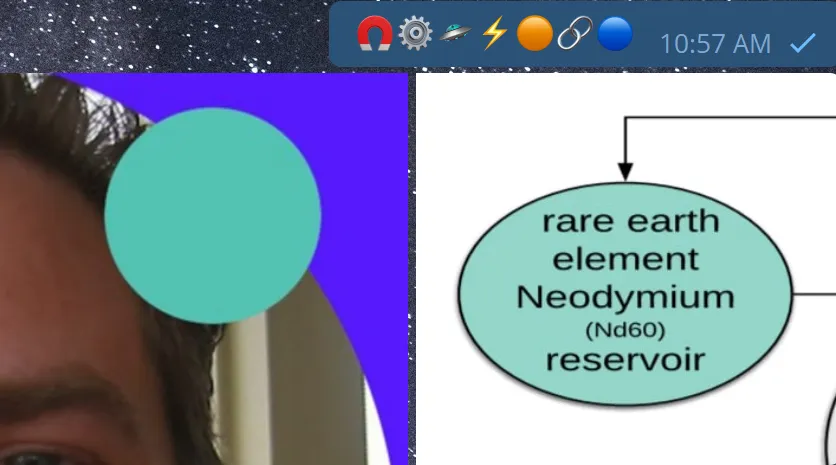 🧲⚙️🛸⚡🟠🔗🔵 10:57 AM ✓

rare earth element Neodymium (Nd60) reservoir